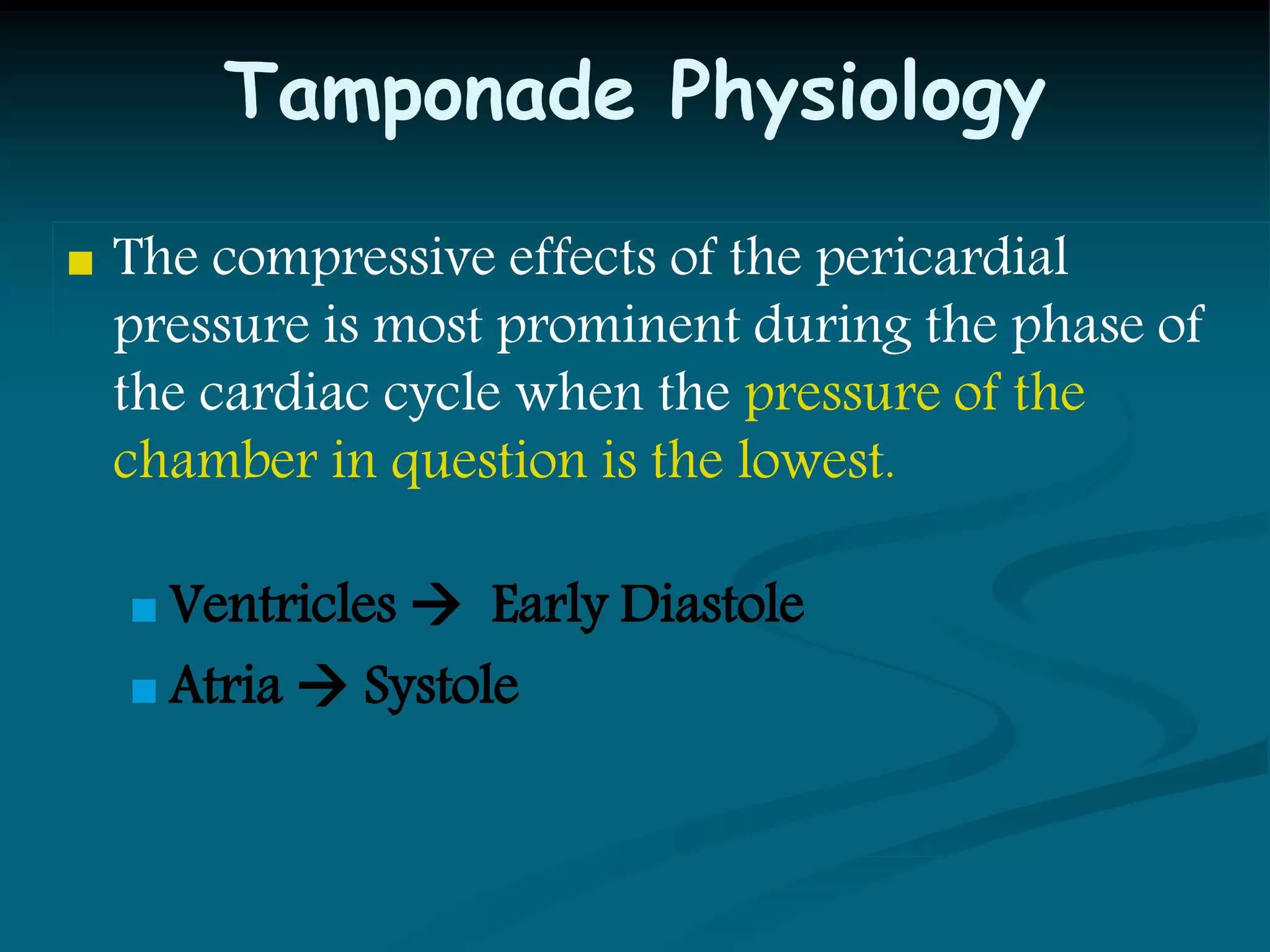 Tamponade Physiology

The compressive effects of the pericardial pressure is most prominent during the phase of the cardiac cycle when the pressure of the chamber in question is the lowest.

Ventricles → Early Diastole

Atria → Systole